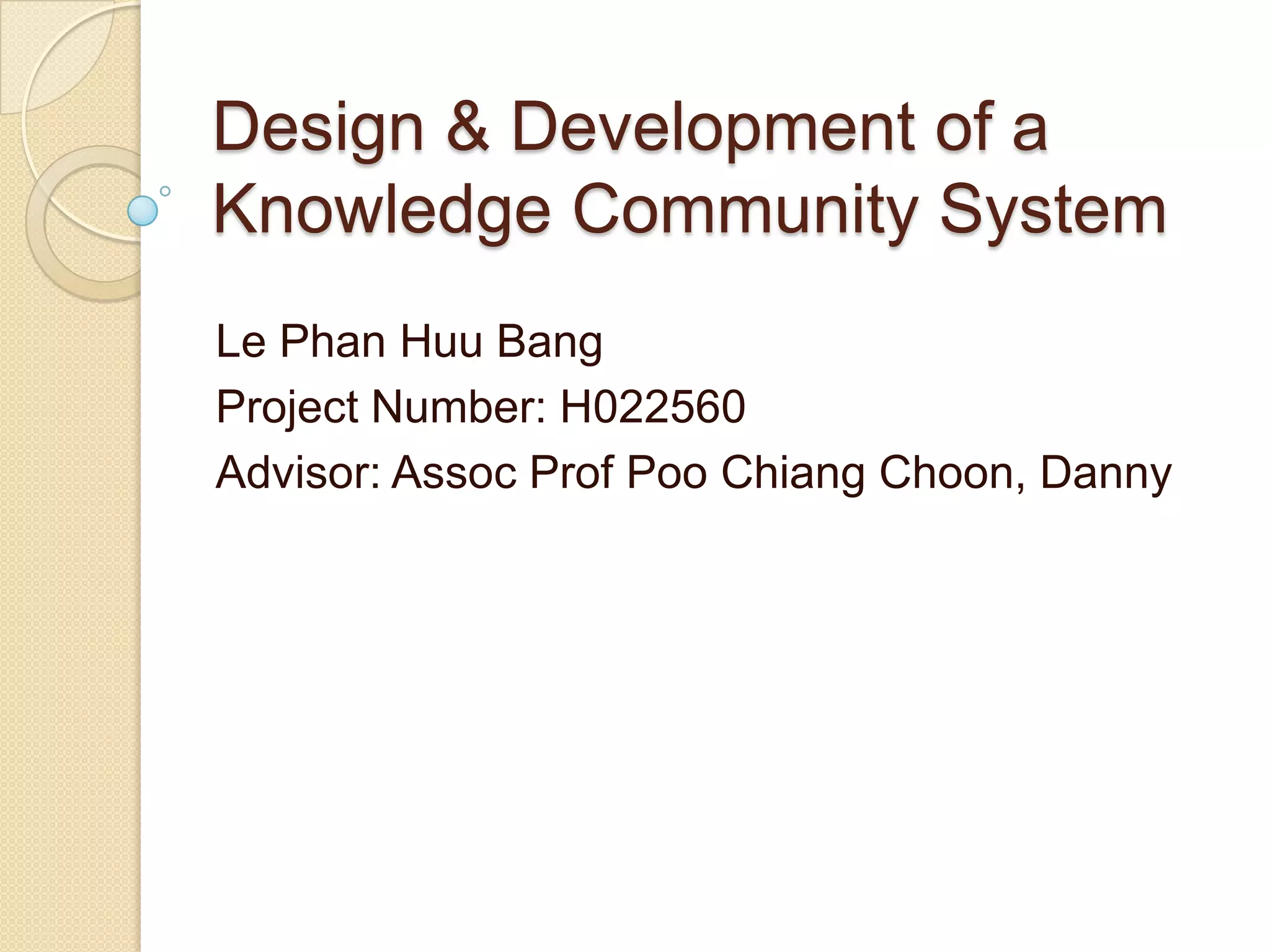 Design & Development of a Knowledge Community System

Le Phan Huu Bang

Project Number: H022560

Advisor: Assoc Prof Poo Chiang Choon, Danny